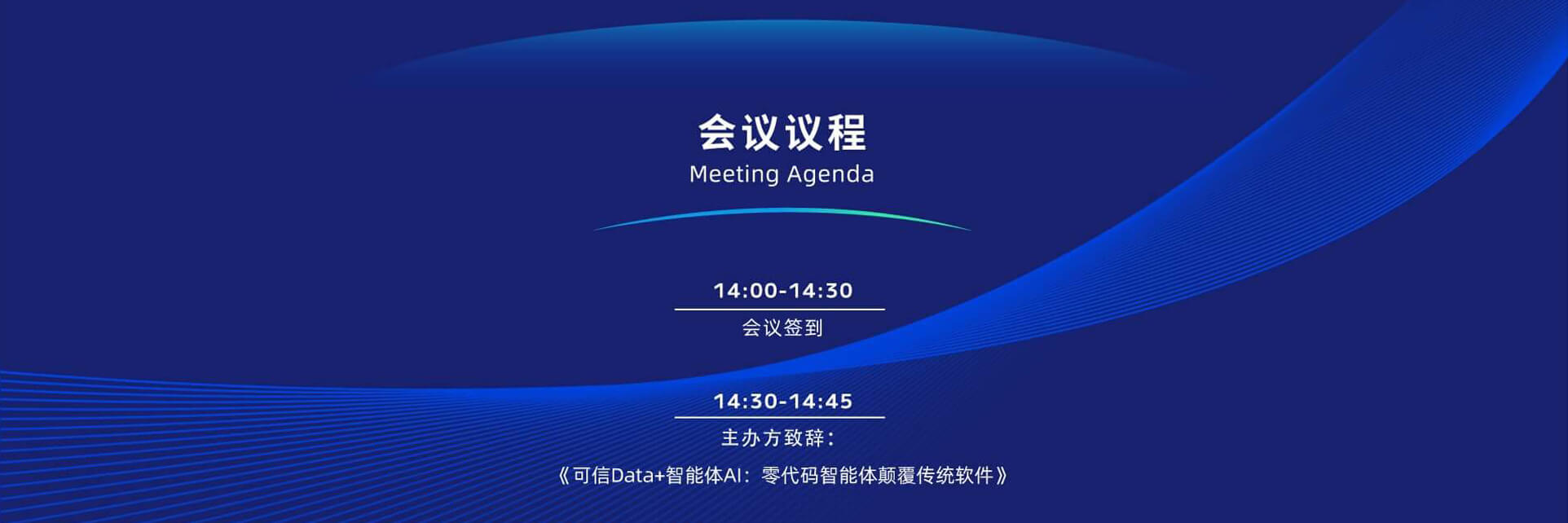 会议议程
Meeting Agenda

14:00-14:30
会议签到

14:30-14:45
主办方致辞：
《可信Data+智能体AI：零代码智能体颠覆传统软件》